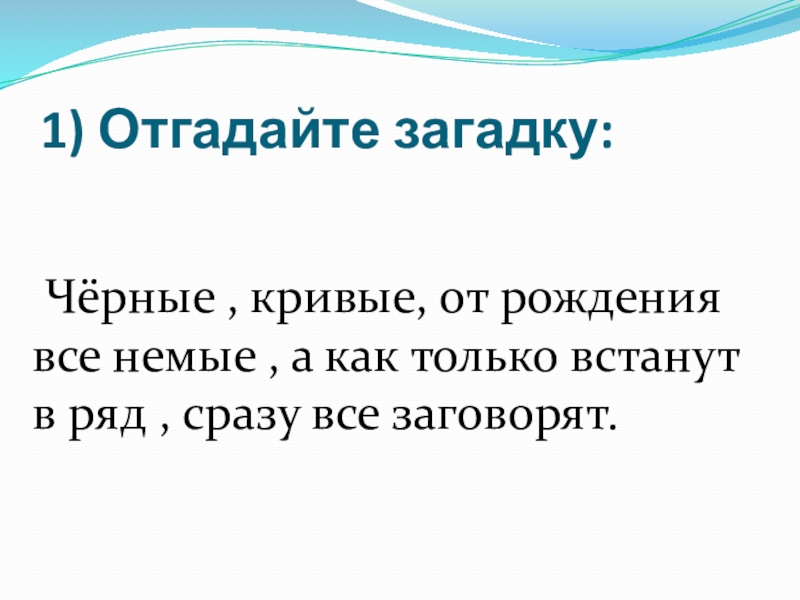 1) Отгадайте загадку:

Чёрные , кривые, от рождения все немые , а как только встанут в ряд , сразу все заговорят.